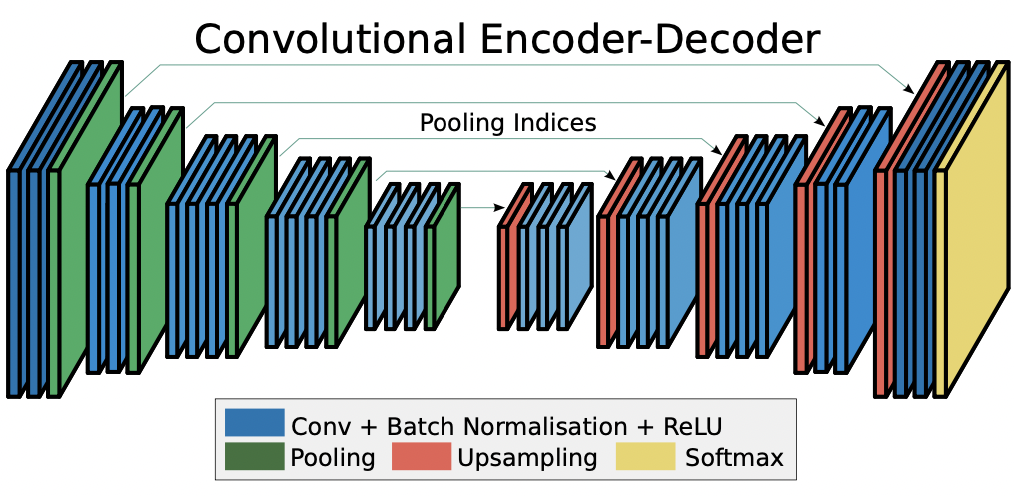 Convolutional Encoder-Decoder

Pooling Indices

Conv + Batch Normalisation + ReLU
Pooling
Upsampling
Softmax